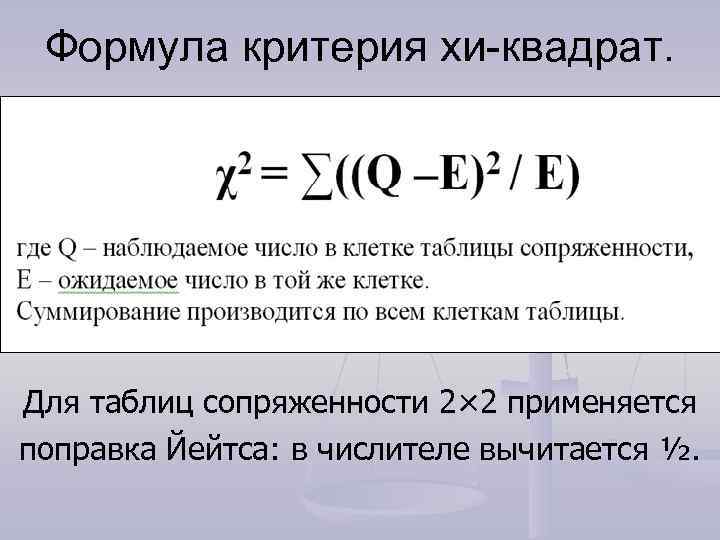 Формула критерия хи-квадрат.

$\chi^2 = \sum((Q - E)^2 / E)$

где Q – наблюдаемое число в клетке таблицы сопряженности, E – ожидаемое число в той же клетке. Суммирование производится по всем клеткам таблицы.

Для таблиц сопряженности 2×2 применяется поправка Йейтса: в числителе вычитается ½.